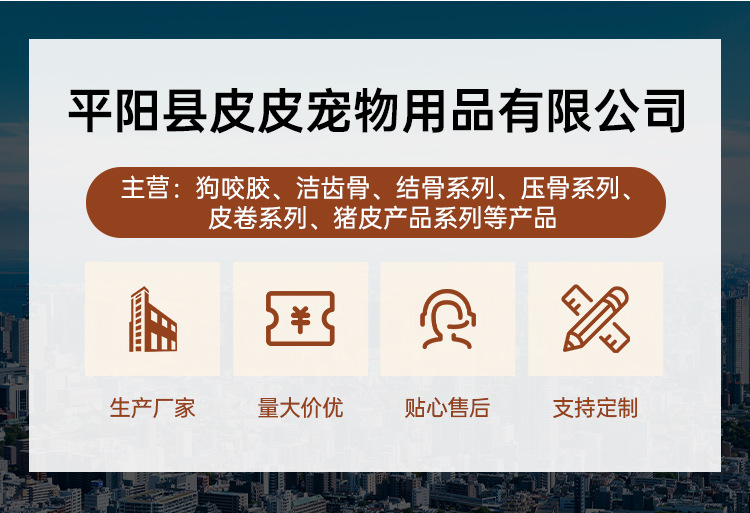 平阳县皮皮宠物用品有限公司

主营：狗咬胶、洁齿骨、结骨系列、压骨系列、皮卷系列、猪皮产品系列等产品

¥

生产厂家

量大价优

贴心售后

支持定制